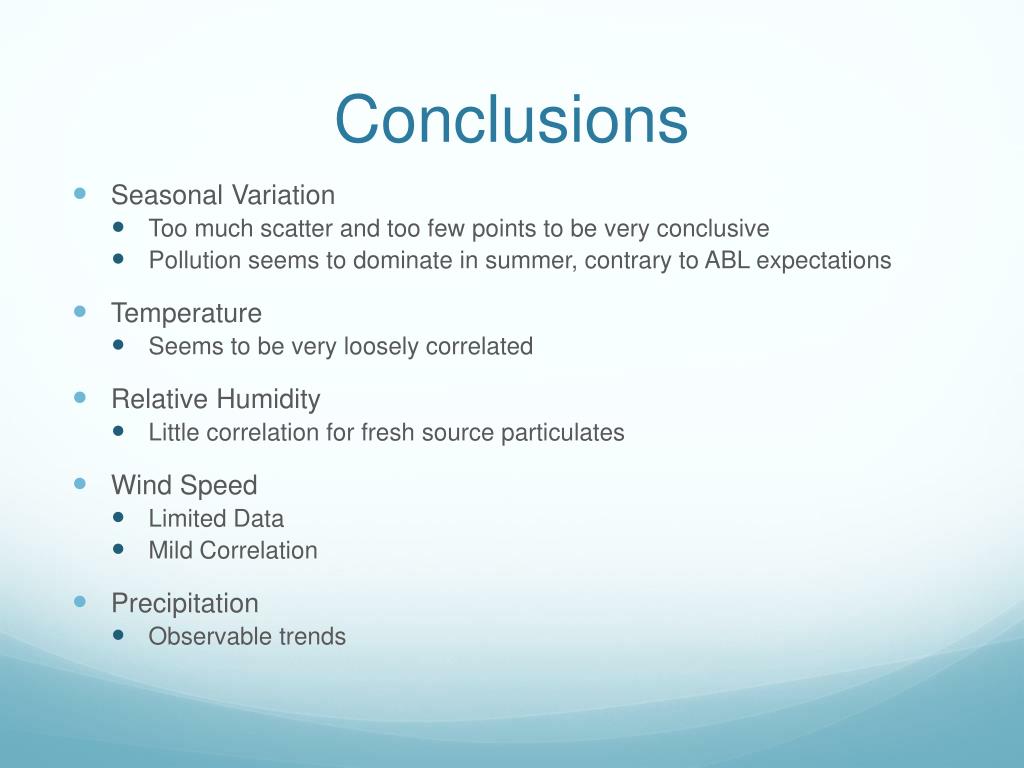 Conclusions

- Seasonal Variation
  - Too much scatter and too few points to be very conclusive
  - Pollution seems to dominate in summer, contrary to ABL expectations
- Temperature
  - Seems to be very loosely correlated
- Relative Humidity
  - Little correlation for fresh source particulates
- Wind Speed
  - Limited Data
  - Mild Correlation
- Precipitation
  - Observable trends